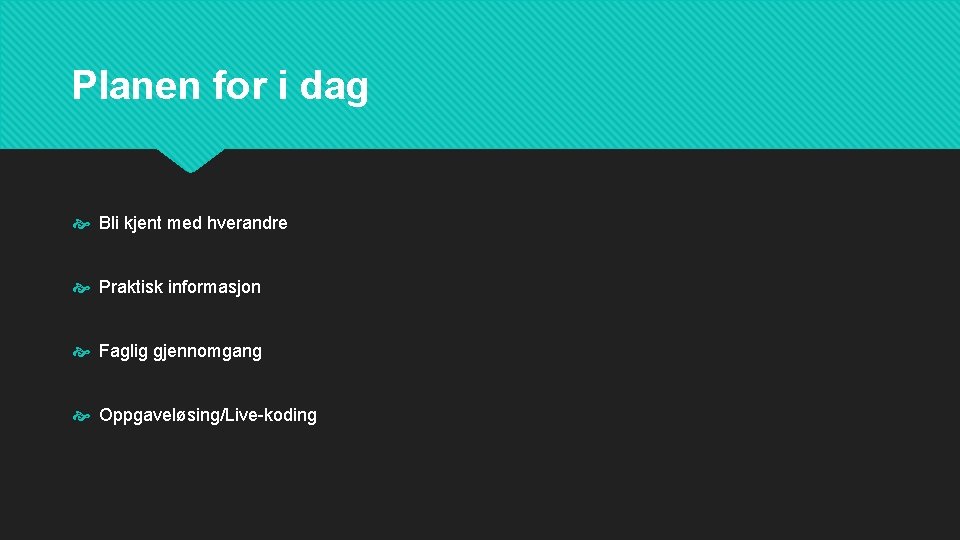 Planen for i dag

Bli kjent med hverandre

Praktisk informasjon

Faglig gjennomgang

Oppgaveløsing/Live-koding